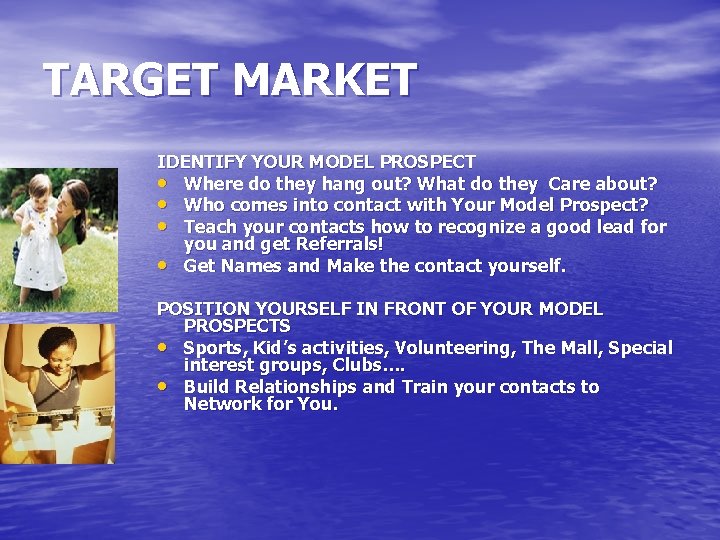 TARGET MARKET

IDENTIFY YOUR MODEL PROSPECT
• Where do they hang out? What do they Care about?
• Who comes into contact with Your Model Prospect?
• Teach your contacts how to recognize a good lead for you and get Referrals!
• Get Names and Make the contact yourself.

POSITION YOURSELF IN FRONT OF YOUR MODEL PROSPECTS
• Sports, Kid's activities, Volunteering, The Mall, Special interest groups, Clubs….
• Build Relationships and Train your contacts to Network for You.